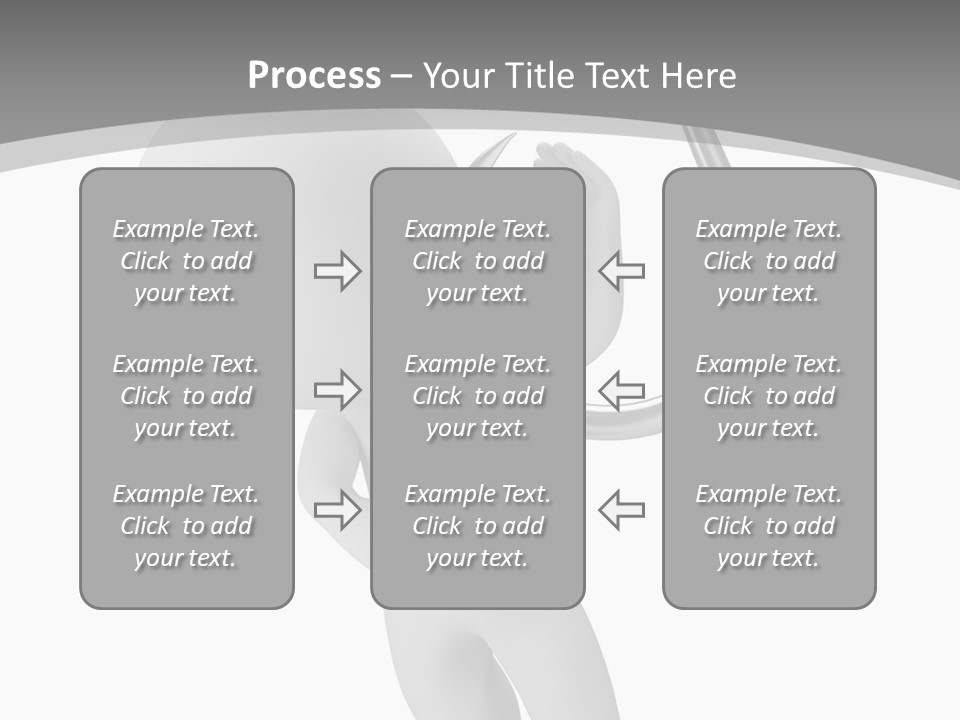 Process – Your Title Text Here

Example Text. Click to add your text.

Example Text. Click to add your text.

Example Text. Click to add your text.

Example Text. Click to add your text.

Example Text. Click to add your text.

Example Text. Click to add your text.

Example Text. Click to add your text.

Example Text. Click to add your text.

Example Text. Click to add your text.